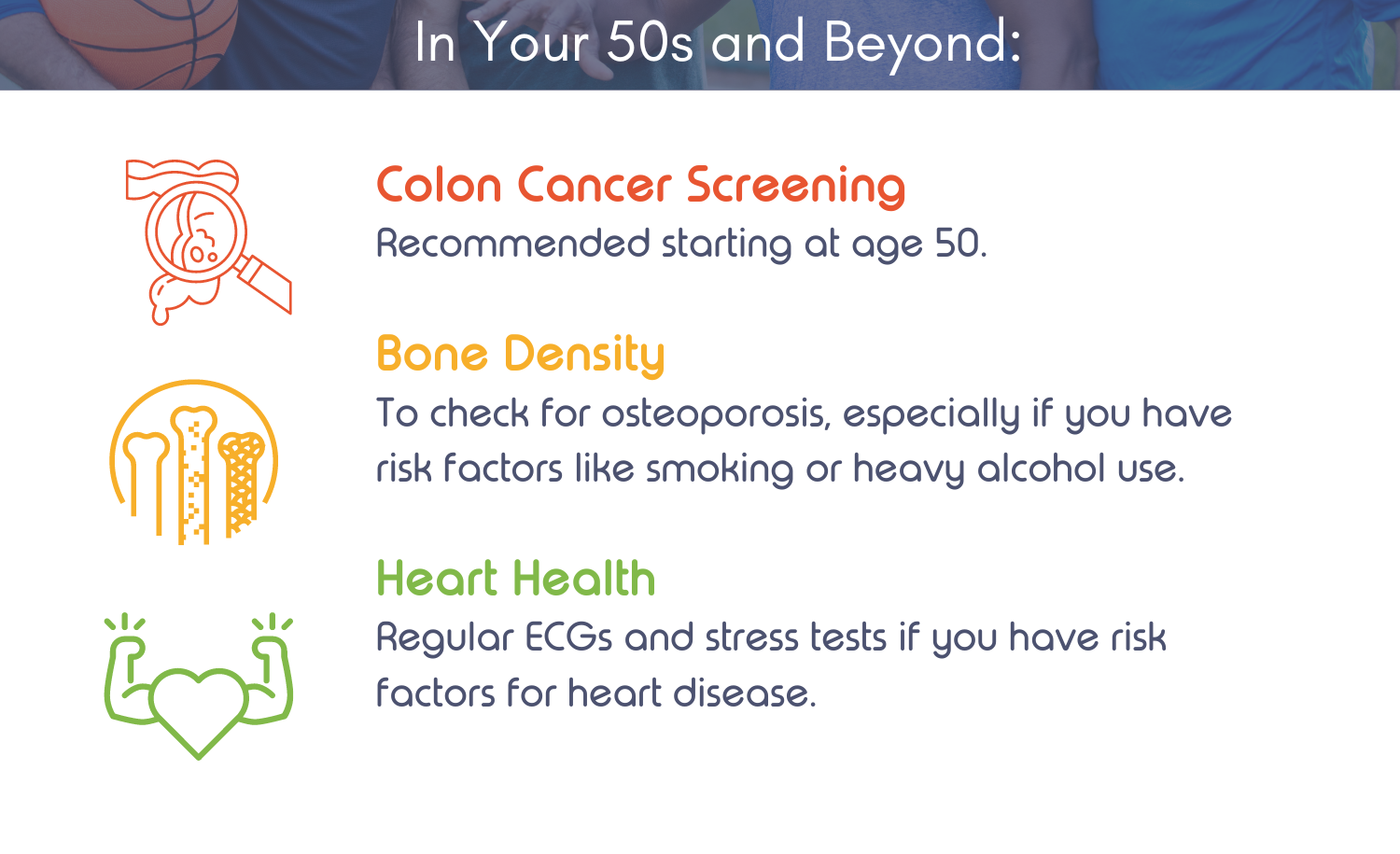 In Your 50s and Beyond:

Colon Cancer Screening
Recommended starting at age 50.

Bone Density
To check for osteoporosis, especially if you have risk factors like smoking or heavy alcohol use.

Heart Health
Regular ECGs and stress tests if you have risk factors for heart disease.